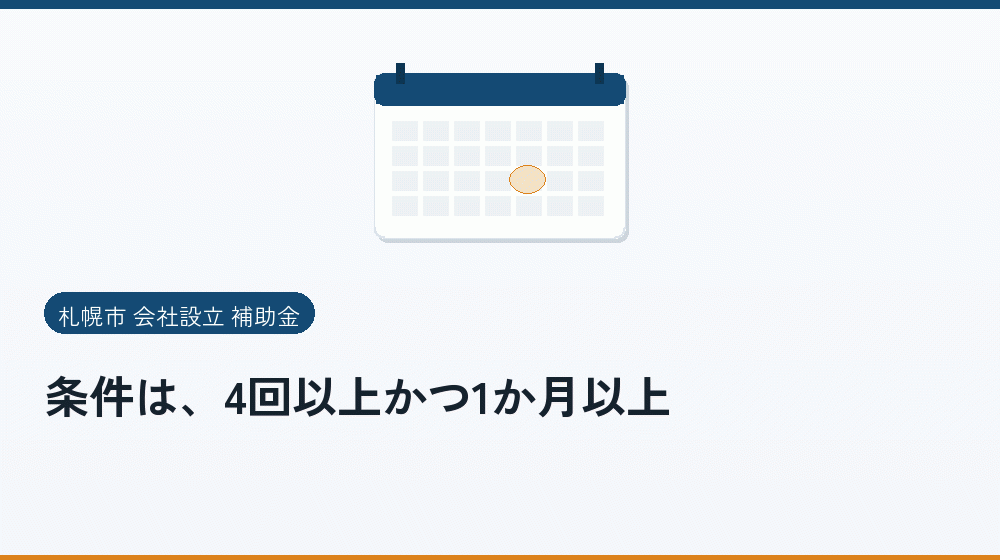 札幌市 会社設立 補助金

条件は、4回以上かつ1か月以上